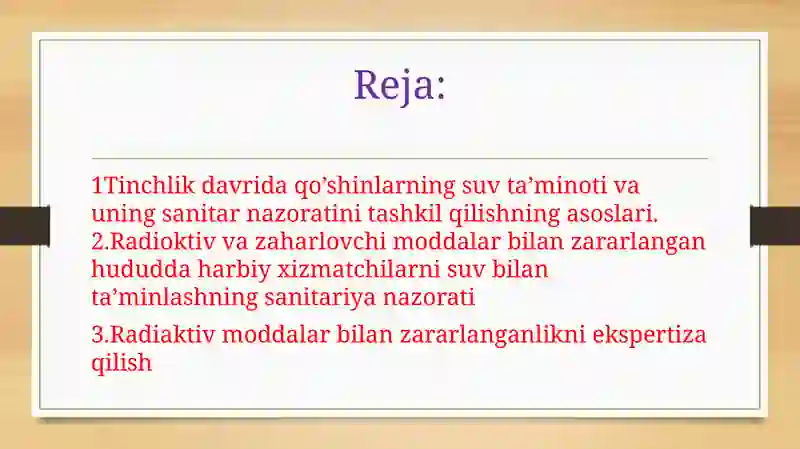 Reja:

1Tinchlik davrida qo’shinlarning suv ta’minoti va uning sanitar nazoratini tashkil qilishning asoslari.
2.Radioktiv va zaharlovchi moddalar bilan zararlangan hududda harbiy xizmatchilarni suv bilan ta’minlashning sanitariya nazorati

3.Radiaktiv moddalar bilan zararlanganlikni ekspertiza qilish